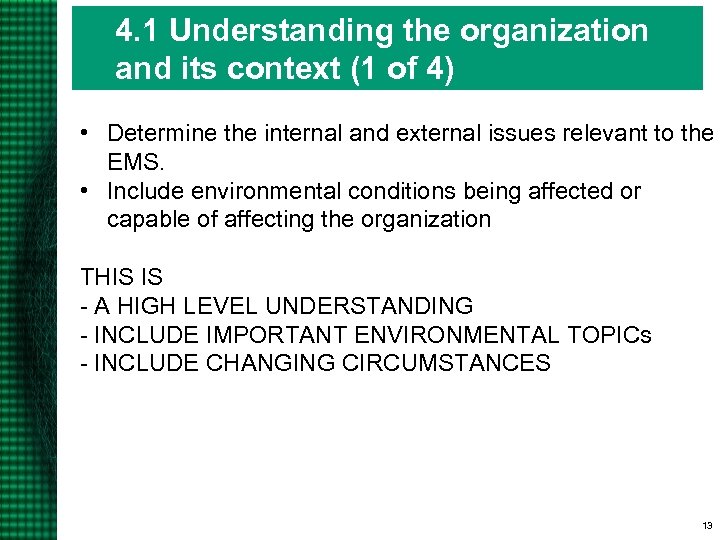 4.1 Understanding the organization and its context (1 of 4)

• Determine the internal and external issues relevant to the EMS.
• Include environmental conditions being affected or capable of affecting the organization

THIS IS
- A HIGH LEVEL UNDERSTANDING
- INCLUDE IMPORTANT ENVIRONMENTAL TOPICs
- INCLUDE CHANGING CIRCUMSTANCES

13